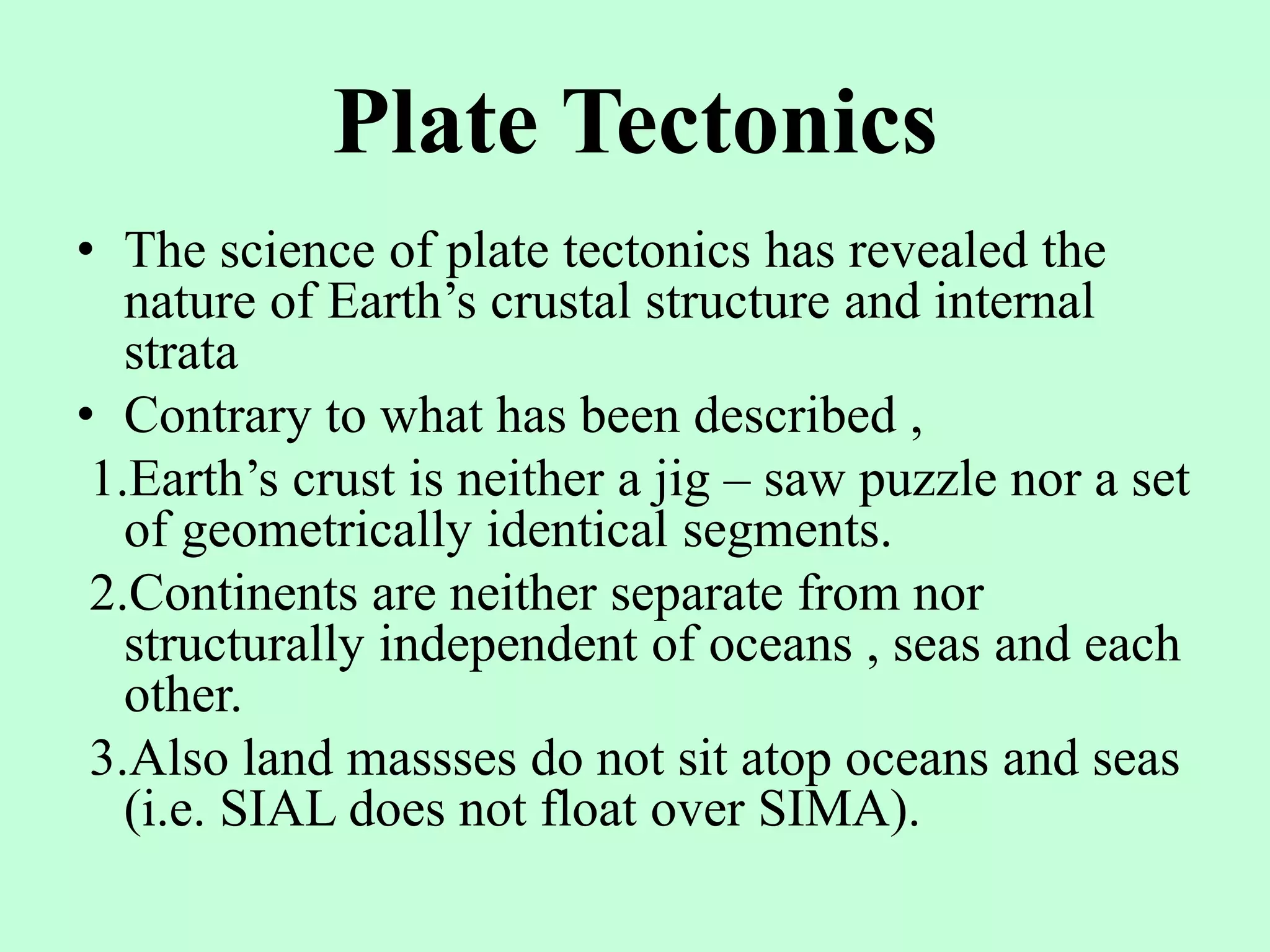 Plate Tectonics

• The science of plate tectonics has revealed the nature of Earth’s crustal structure and internal strata

• Contrary to what has been described ,

1.Earth’s crust is neither a jig – saw puzzle nor a set of geometrically identical segments.

2.Continents are neither separate from nor structurally independent of oceans , seas and each other.

3.Also land massses do not sit atop oceans and seas (i.e. SIAL does not float over SIMA).